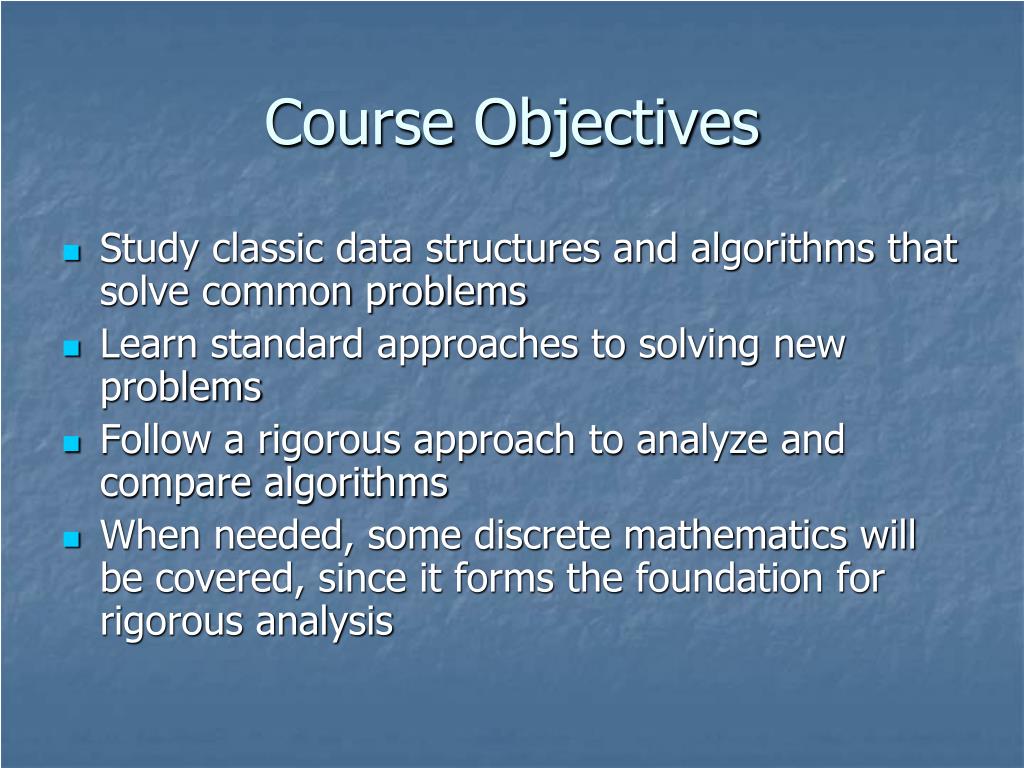 Course Objectives

- Study classic data structures and algorithms that solve common problems
- Learn standard approaches to solving new problems
- Follow a rigorous approach to analyze and compare algorithms
- When needed, some discrete mathematics will be covered, since it forms the foundation for rigorous analysis